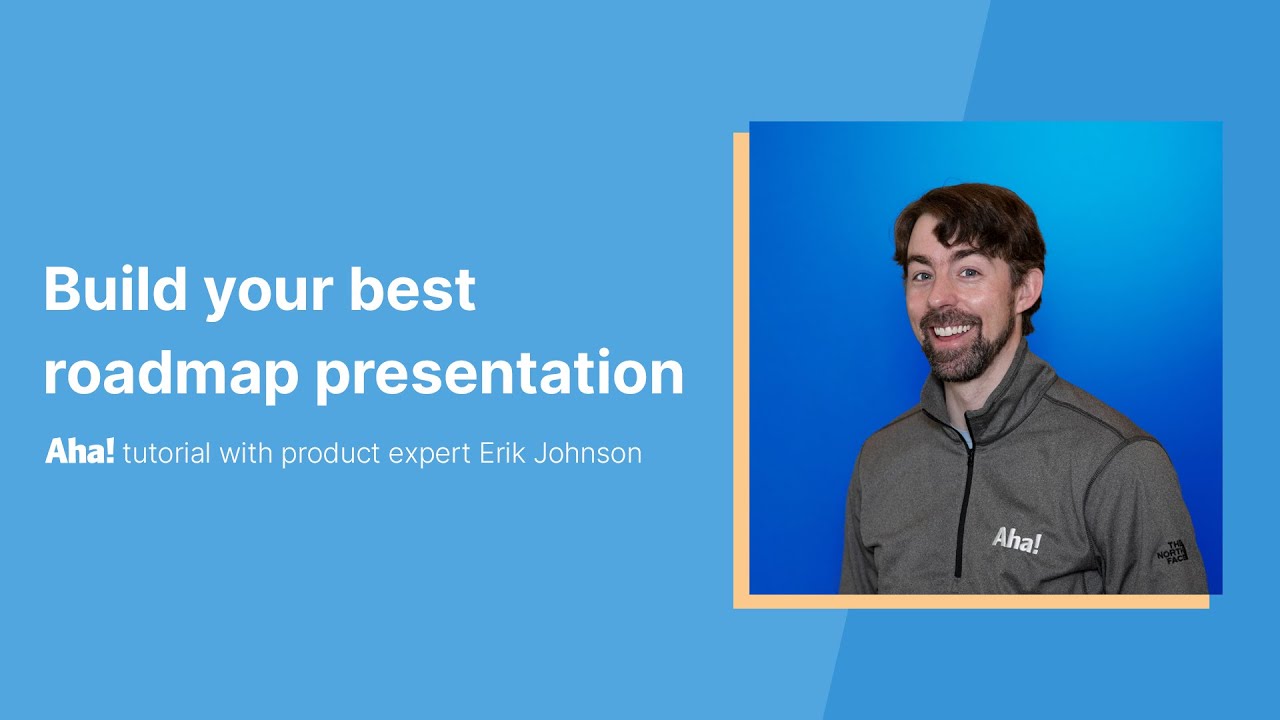 Build your best roadmap presentation

Aha! tutorial with product expert Erik Johnson

Aha!

THE NORTH FACE